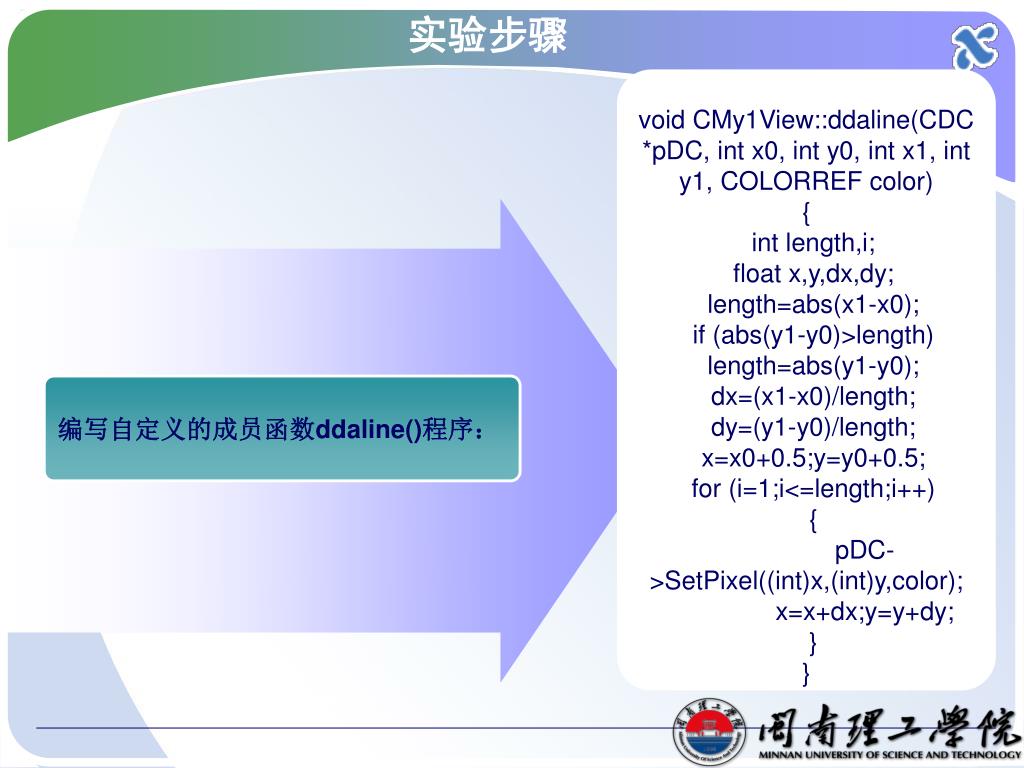 实验步骤

编写自定义的成员函数ddaline()程序：

void CMy1View::ddaline(CDC *pDC, int x0, int y0, int x1, int y1, COLORREF color)
{
int length,i;
float x,y,dx,dy;
length=abs(x1-x0);
if (abs(y1-y0)>length)
length=abs(y1-y0);
dx=(x1-x0)/length;
dy=(y1-y0)/length;
x=x0+0.5;y=y0+0.5;
for (i=1;i<=length;i++)
{
pDC->SetPixel((int)x,(int)y,color);
x=x+dx;y=y+dy;
}
}

闽南理工学院
MINNAN UNIVERSITY OF SCIENCE AND TECHNOLOGY